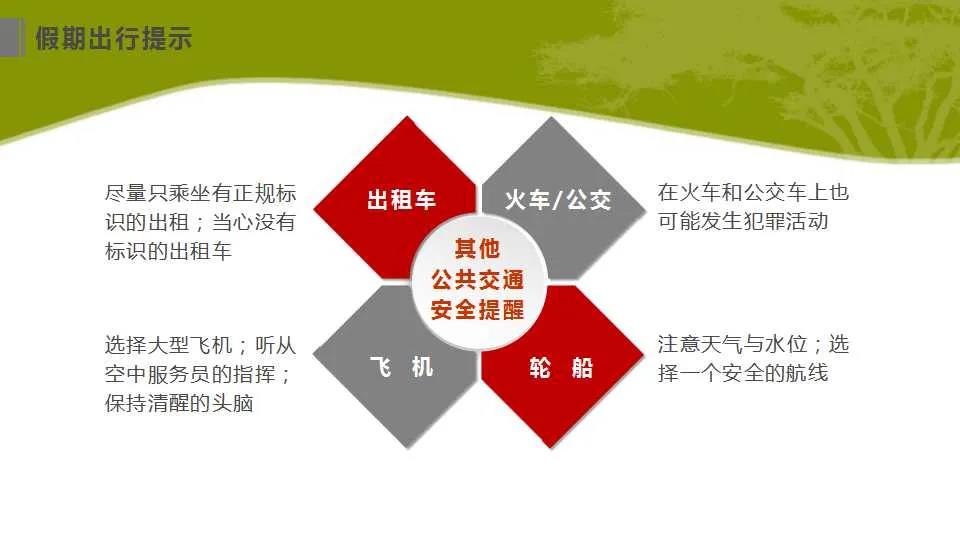 假期出行提示

尽量只乘坐有正规标识的出租；当心没有标识的出租车

出租车

火车/公交

在火车和公交车上也可能发生犯罪活动

其他
公共交通
安全提醒

选择大型飞机；听从空中服务员的指挥；保持清醒的头脑

飞 机

轮 船

注意天气与水位；选择一个安全的航线